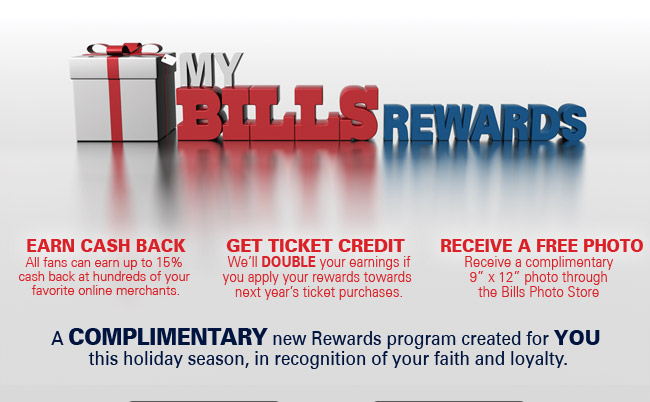 MY BILLS REWARDS

EARN CASH BACK
All fans can earn up to 15% cash back at hundreds of your favorite online merchants.

GET TICKET CREDIT
We'll DOUBLE your earnings if you apply your rewards towards next year's ticket purchases.

RECEIVE A FREE PHOTO
Receive a complimentary 9" x 12" photo through the Bills Photo Store

A COMPLIMENTARY new Rewards program created for YOU this holiday season, in recognition of your faith and loyalty.